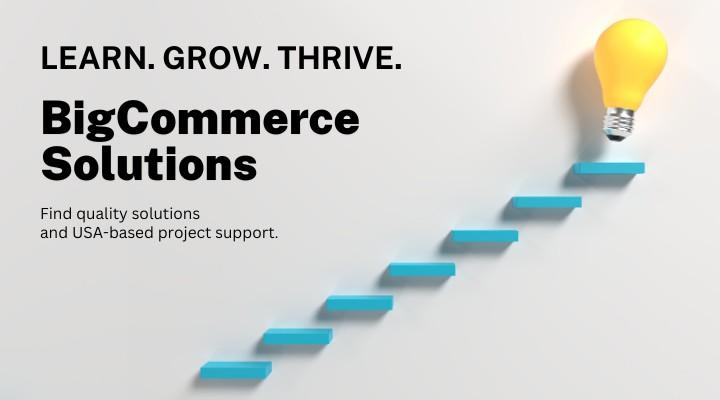 LEARN. GROW. THRIVE.

BigCommerce Solutions

Find quality solutions and USA-based project support.